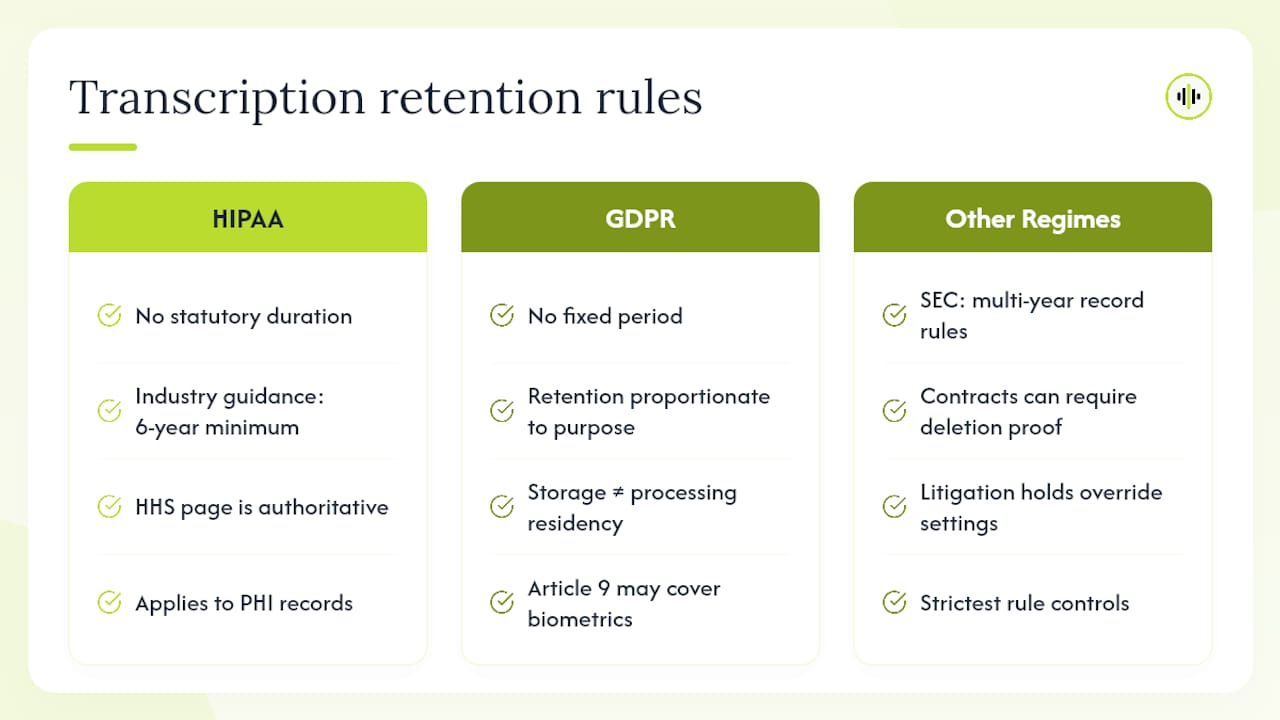 Transcription retention rules

HIPAA

No statutory duration

Industry guidance: 6-year minimum

HHS page is authoritative

Applies to PHI records

GDPR

No fixed period

Retention proportionate to purpose

Storage ≠ processing residency

Article 9 may cover biometrics

Other Regimes

SEC: multi-year record rules

Contracts can require deletion proof

Litigation holds override settings

Strictest rule controls